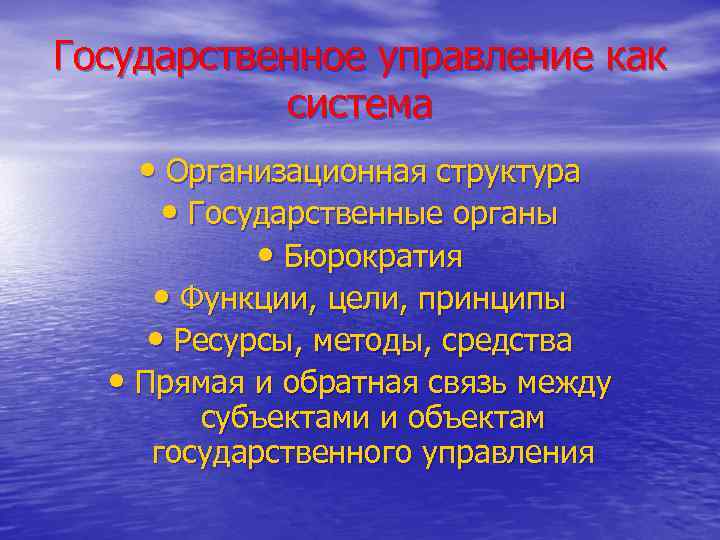 Государственное управление как система

• Организационная структура
• Государственные органы
• Бюрократия
• Функции, цели, принципы
• Ресурсы, методы, средства
• Прямая и обратная связь между субъектами и объектам государственного управления